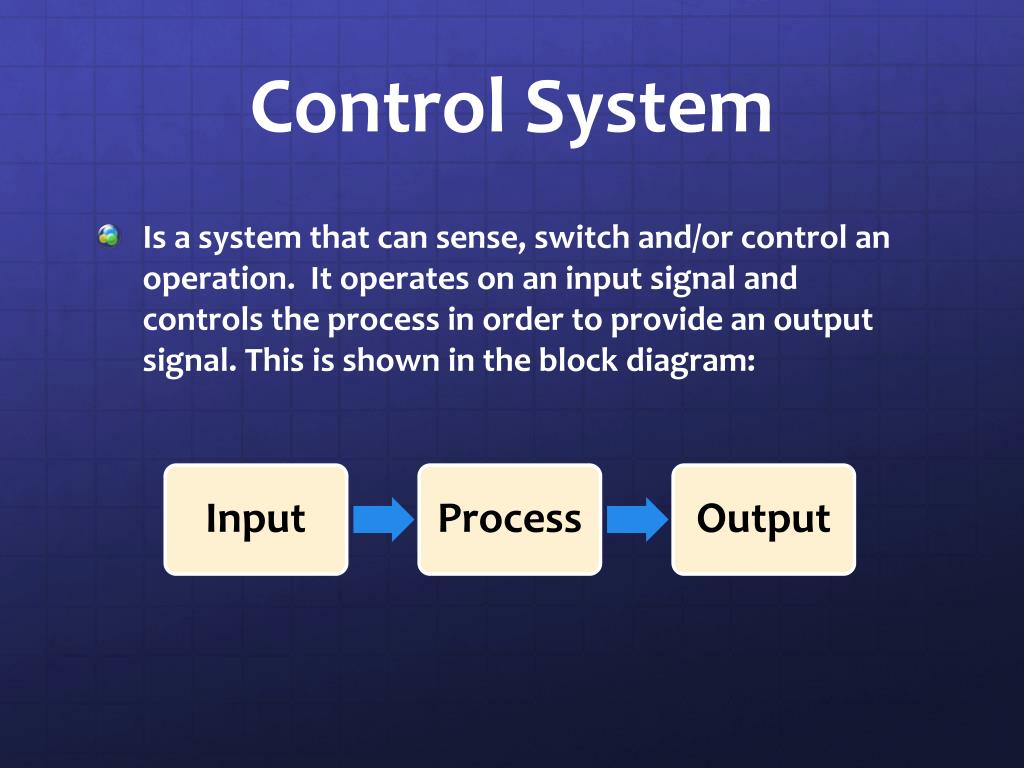 Control System

Is a system that can sense, switch and/or control an operation. It operates on an input signal and controls the process in order to provide an output signal. This is shown in the block diagram:

Input

Process

Output